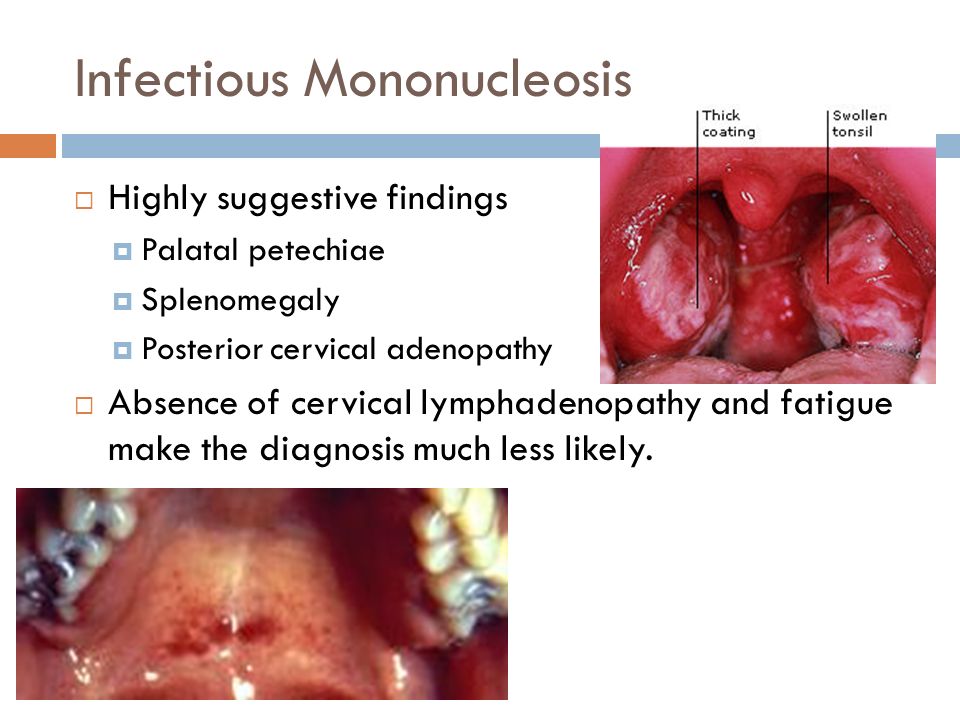 Infectious Mononucleosis

Thick coating

Swollen tonsil

Highly suggestive findings

Palatal petechiae

Splenomegaly

Posterior cervical adenopathy

Absence of cervical lymphadenopathy and fatigue make the diagnosis much less likely.